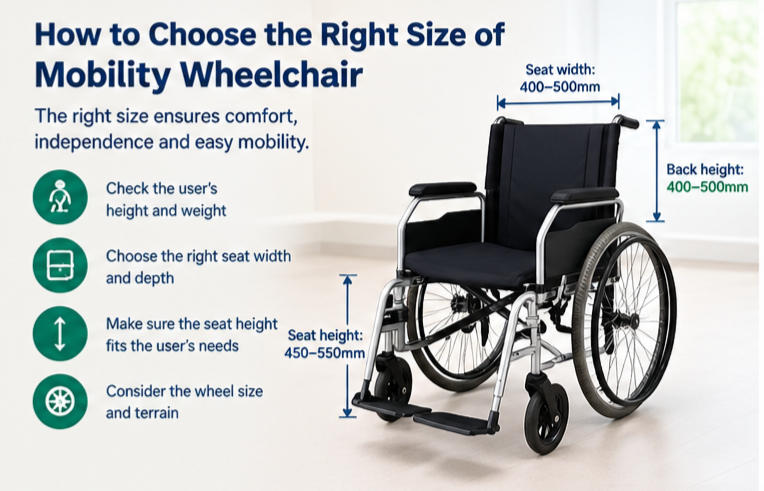 How to Choose the Right Size of Mobility Wheelchair

The right size ensures comfort, independence and easy mobility.

Check the user's height and weight

Choose the right seat width and depth

Make sure the seat height fits the user's needs

Consider the wheel size and terrain

Seat width: 400–500mm

Back height: 400–500mm

Seat height: 450–550mm